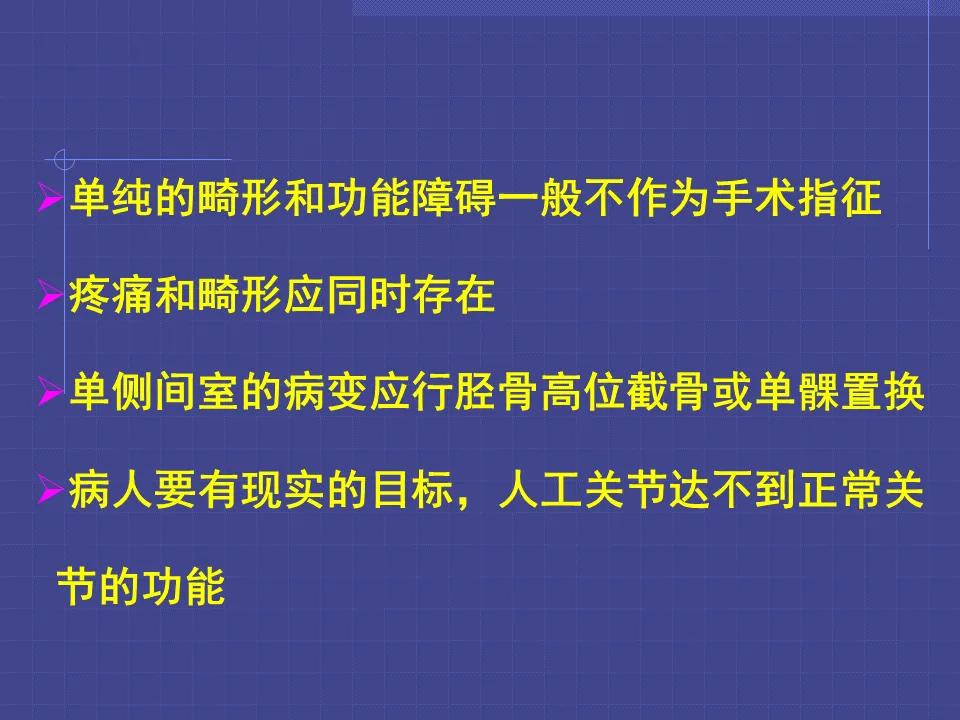 ➢单纯的畸形和功能障碍一般不作为手术指征

➢疼痛和畸形应同时存在

➢单侧间室的病变应行胫骨高位截骨或单髁置换

➢病人要有现实的目标，人工关节达不到正常关节的功能